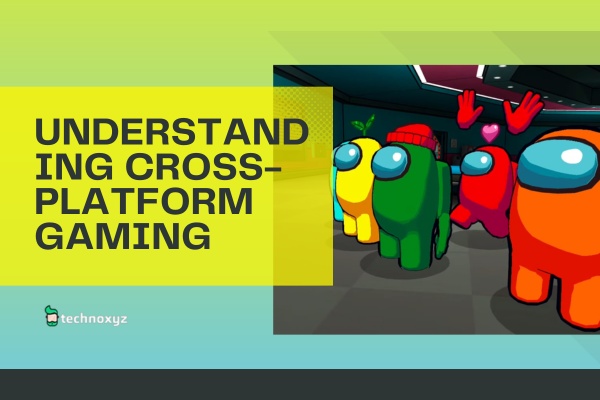 UNDERSTANDING CROSS-PLATFORM GAMING

technoxyz